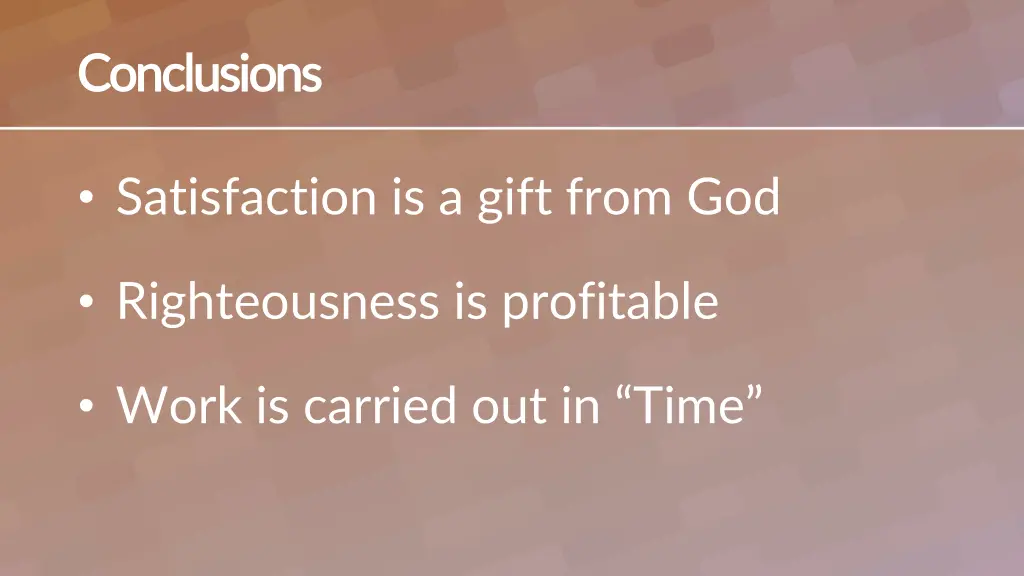 Conclusions

• Satisfaction is a gift from God

• Righteousness is profitable

• Work is carried out in “Time”